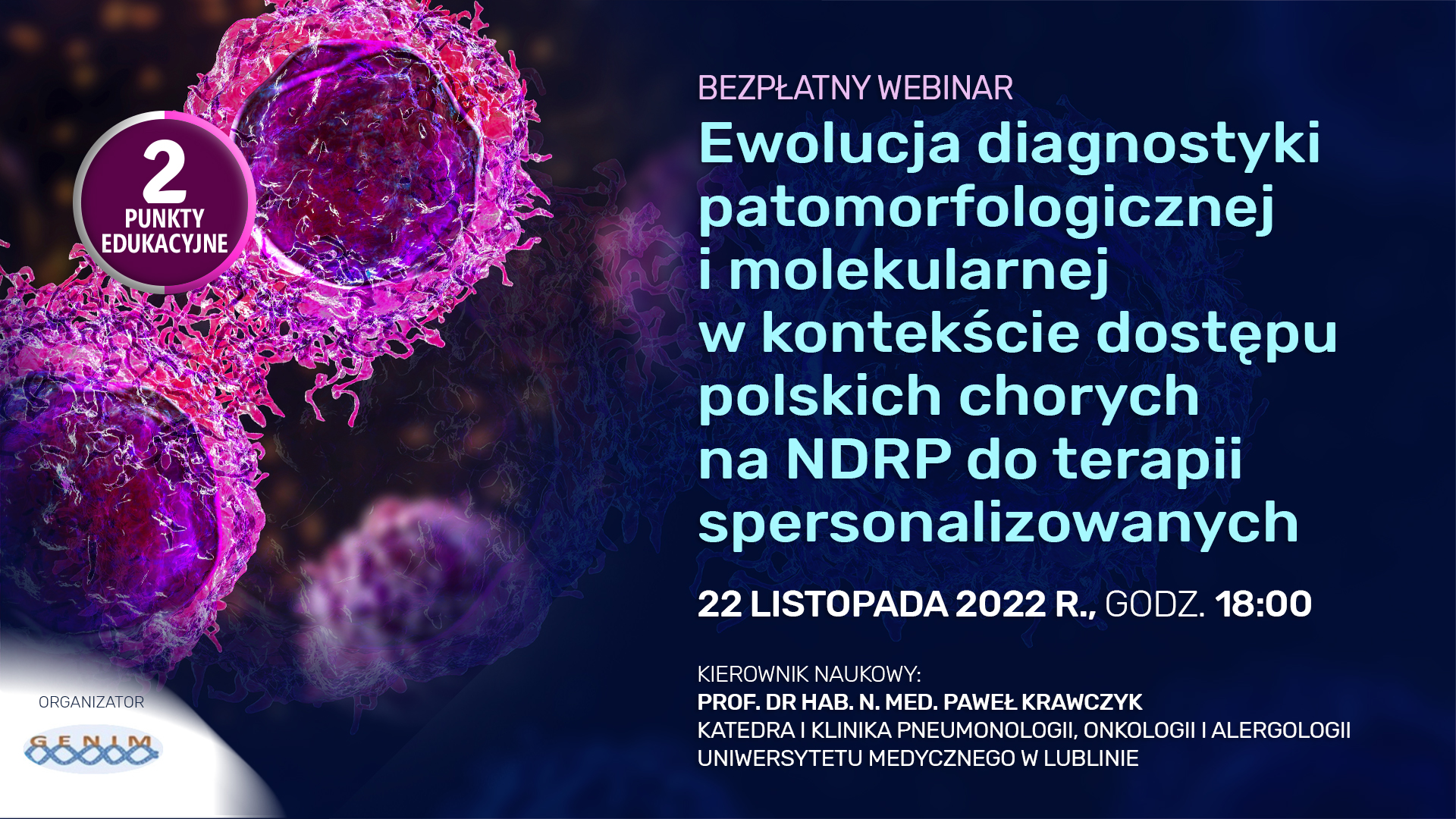 2
PUNKTY
EDUKACYJNE

BEZPŁATNY WEBINAR

Ewolucja diagnostyki patomorfologicznej i molekularnej w kontekście dostępu polskich chorych na NDRP do terapii spersonalizowanych

22 LISTOPADA 2022 R., GODZ. 18:00

KIEROWNIK NAUKOWY:
PROF. DR HAB. N. MED. PAWEŁ KRAWCZYK
KATEDRA I KLINIKA PNEUMONOLOGII, ONKOLOGII I ALERGOLOGII UNIWERSYTETU MEDYCZNEGO W LUBLINIE

ORGANIZATOR
GENIM